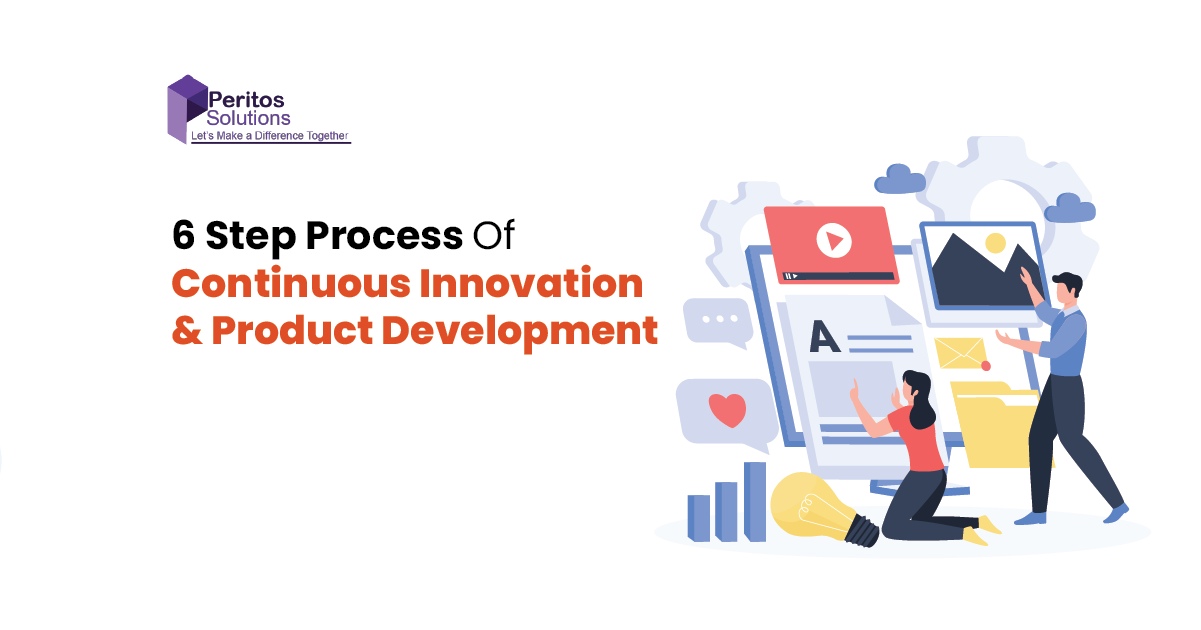 Peritos
Solutions
Let's Make a Difference Together

6 Step Process Of
Continuous Innovation
& Product Development

A